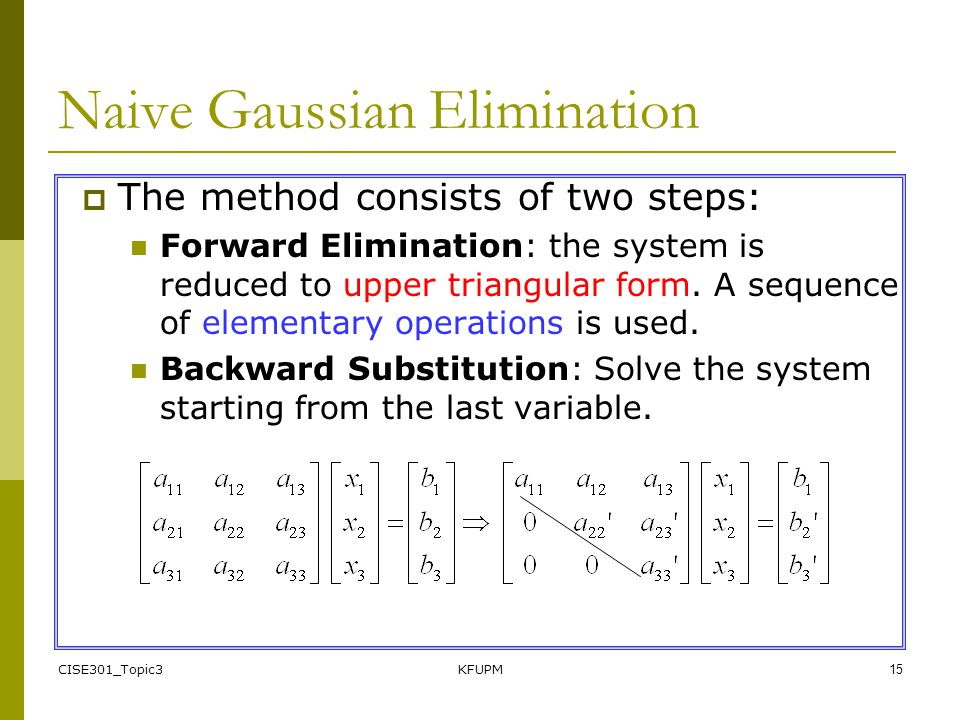 Naive Gaussian Elimination

The method consists of two steps:

Forward Elimination: the system is reduced to upper triangular form. A sequence of elementary operations is used.

Backward Substitution: Solve the system starting from the last variable.

$\begin{bmatrix} a_{11} & a_{12} & a_{13} \\ a_{21} & a_{22} & a_{23} \\ a_{31} & a_{32} & a_{33} \end{bmatrix} \begin{bmatrix} x_1 \\ x_2 \\ x_3 \end{bmatrix} = \begin{bmatrix} b_1 \\ b_2 \\ b_3 \end{bmatrix} \Rightarrow \begin{bmatrix} a_{11} & a_{12} & a_{13} \\ 0 & a_{22}' & a_{23}' \\ 0 & 0 & a_{33}' \end{bmatrix} \begin{bmatrix} x_1 \\ x_2 \\ x_3 \end{bmatrix} = \begin{bmatrix} b_1 \\ b_2' \\ b_3' \end{bmatrix}$

CISE301_Topic3

KFUPM

15